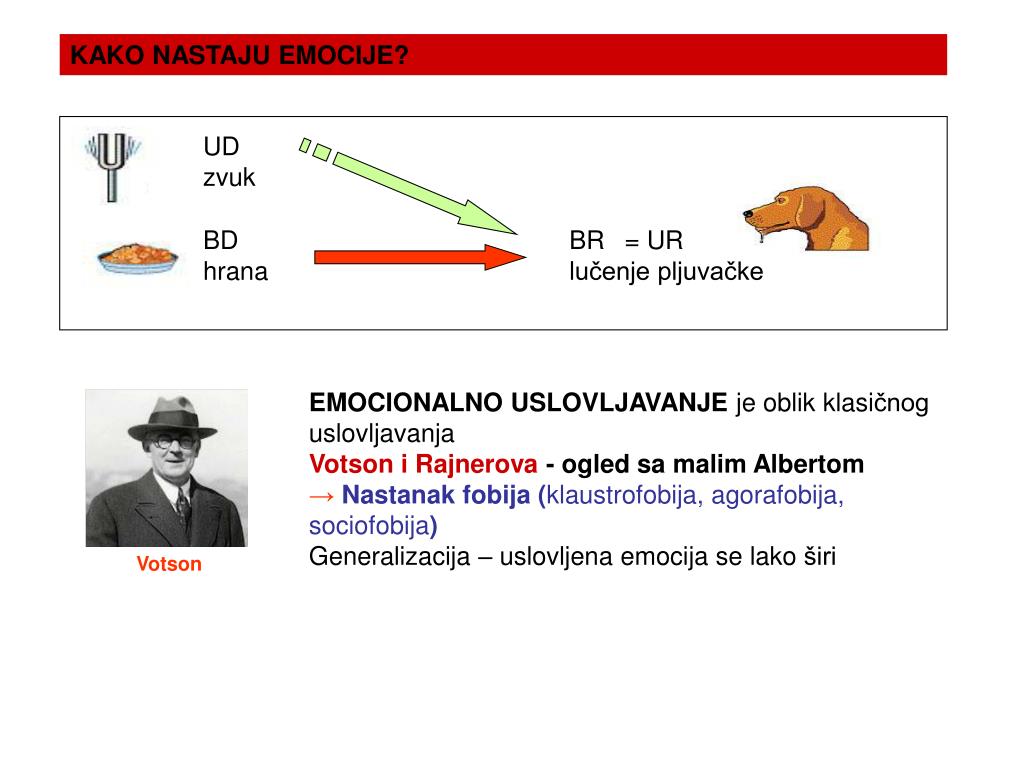 KAKO NASTAJU EMOCIJE?

UD
zvuk

BD
hrana

BR = UR
lučenje pljuvačke

Votson

EMOCIONALNO USLOVLJAVANJE je oblik klasičnog uslovljavanja
Votson i Rajnerova - ogled sa malim Albertom
→ Nastanak fobija (klaustrofobija, agorafobija, sociofobija)
Generalizacija – uslovljena emocija se lako širi